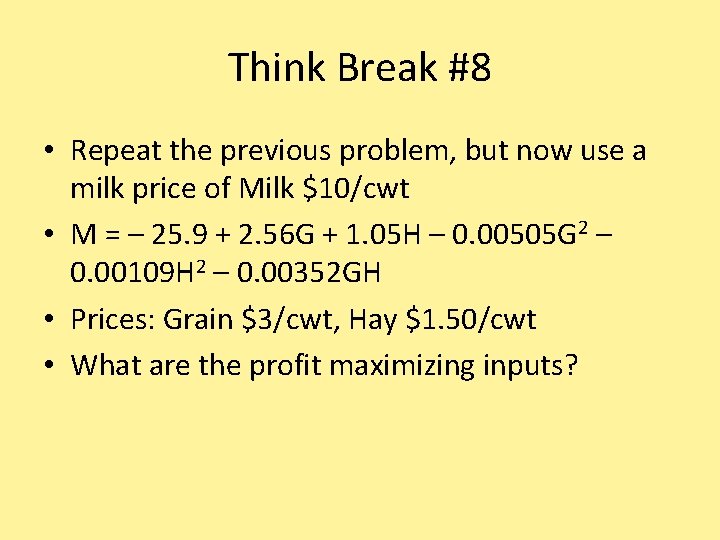 Think Break #8

• Repeat the previous problem, but now use a milk price of Milk \$10/cwt

• $M = -25.9 + 2.56G + 1.05H - 0.00505G^2 - 0.00109H^2 - 0.00352GH$

• Prices: Grain \$3/cwt, Hay \$1.50/cwt

• What are the profit maximizing inputs?